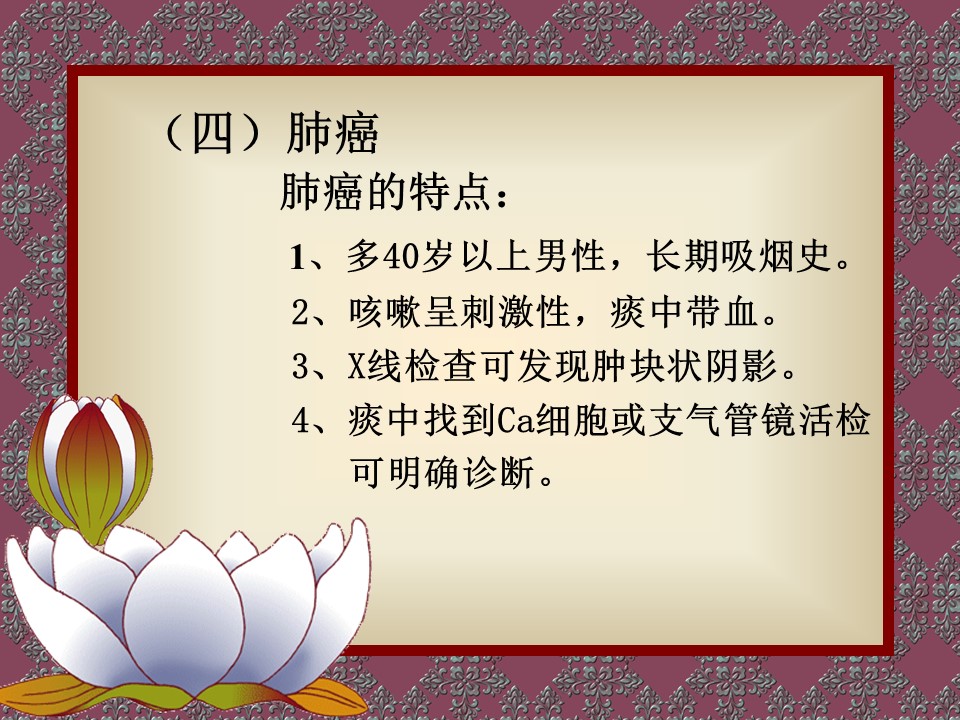 （四）肺癌

肺癌的特点：

1、多40岁以上男性，长期吸烟史。

2、咳嗽呈刺激性，痰中带血。

3、X线检查可发现肿块状阴影。

4、痰中找到Ca细胞或支气管镜活检可明确诊断。